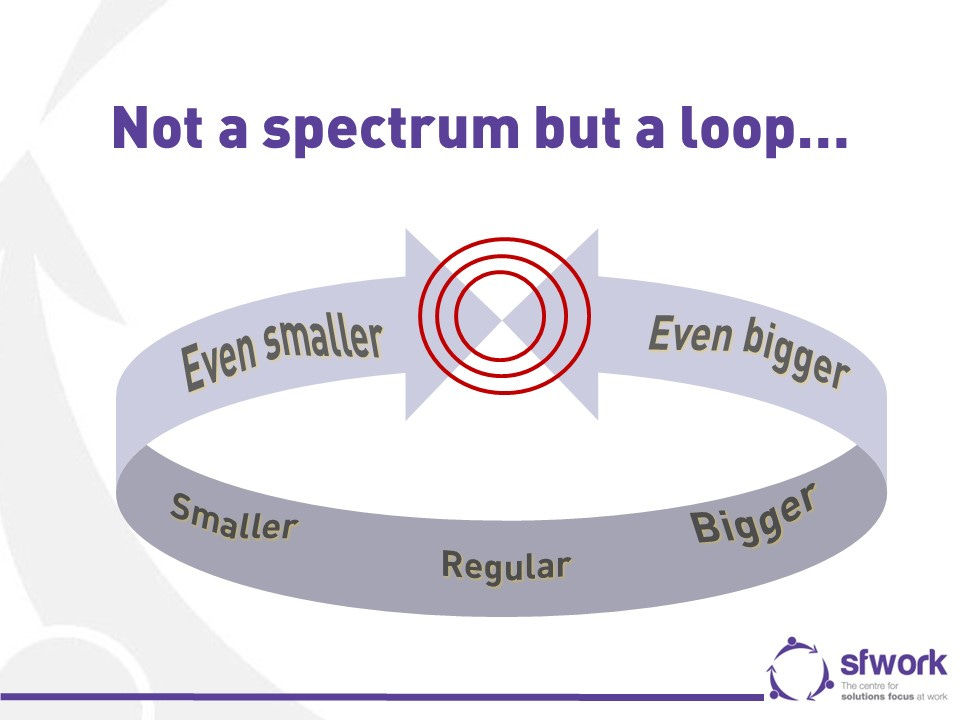 Not a spectrum but a loop...

Even smaller

Even bigger

Smaller

Regular

Bigger

sfwork
The centre for solutions focus at work